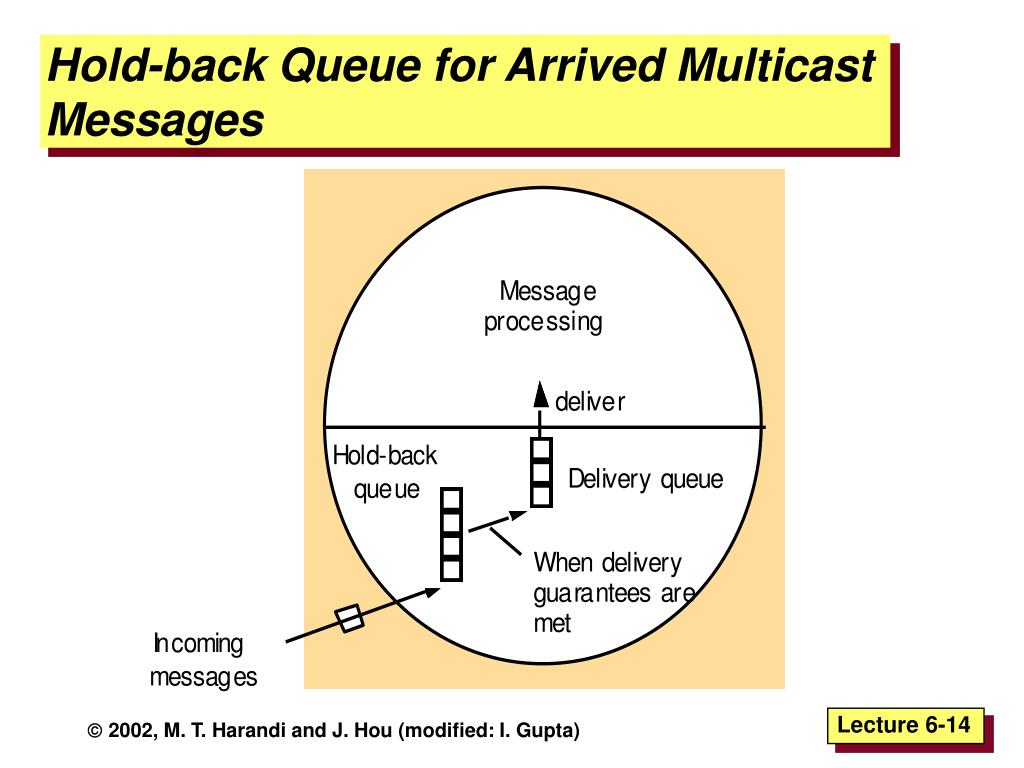 Hold-back Queue for Arrived Multicast Messages

Message processing

deliver

Hold-back queue

Delivery queue

When delivery guarantees are met

Incoming messages

© 2002, M. T. Harandi and J. Hou (modified: I. Gupta)

Lecture 6-14